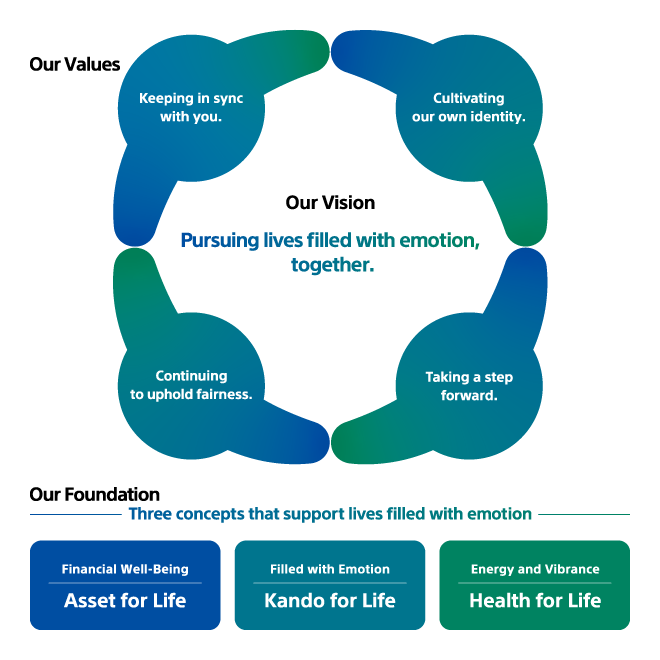 Our Values

Keeping in sync with you.

Cultivating our own identity.

Our Vision

Pursuing lives filled with emotion, together.

Continuing to uphold fairness.

Taking a step forward.

Our Foundation

Three concepts that support lives filled with emotion

Financial Well-Being
Asset for Life

Filled with Emotion
Kando for Life

Energy and Vibrance
Health for Life